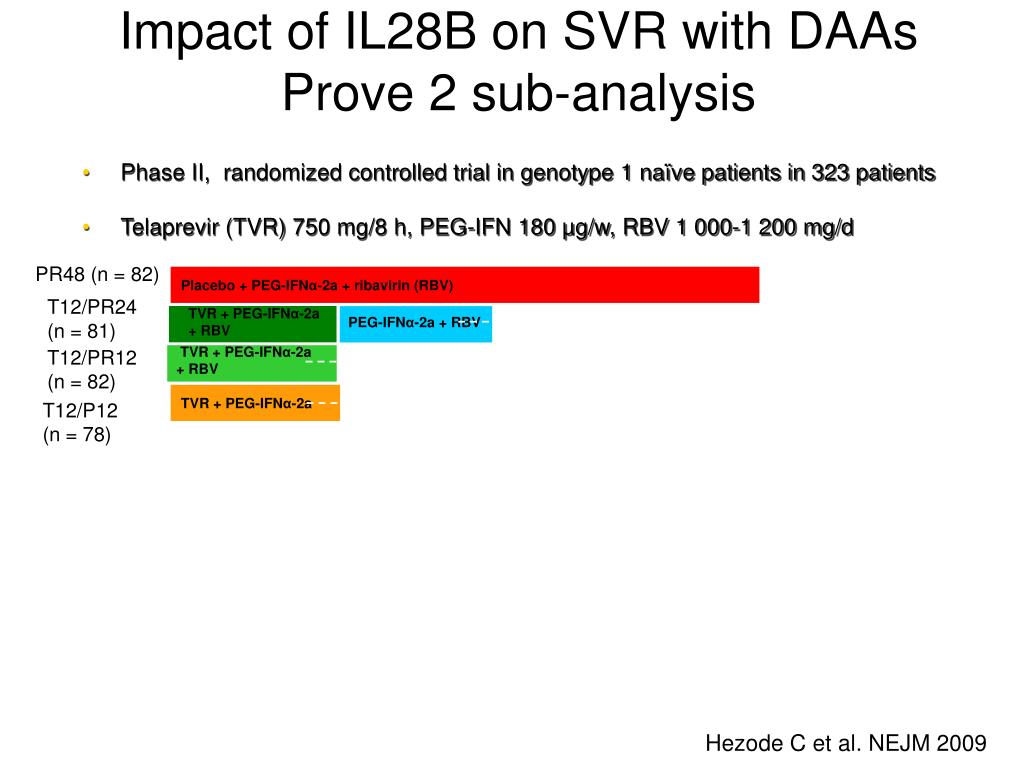 Impact of IL28B on SVR with DAAs
Prove 2 sub-analysis

• Phase II, randomized controlled trial in genotype 1 naïve patients in 323 patients

• Telaprevir (TVR) 750 mg/8 h, PEG-IFN 180 µg/w, RBV 1 000-1 200 mg/d

PR48 (n = 82)
Placebo + PEG-IFNα-2a + ribavirin (RBV)

T12/PR24 (n = 81)
TVR + PEG-IFNα-2a + RBV
PEG-IFNα-2a + RBV

T12/PR12 (n = 82)
TVR + PEG-IFNα-2a + RBV

T12/P12 (n = 78)
TVR + PEG-IFNα-2a

Hezode C et al. NEJM 2009